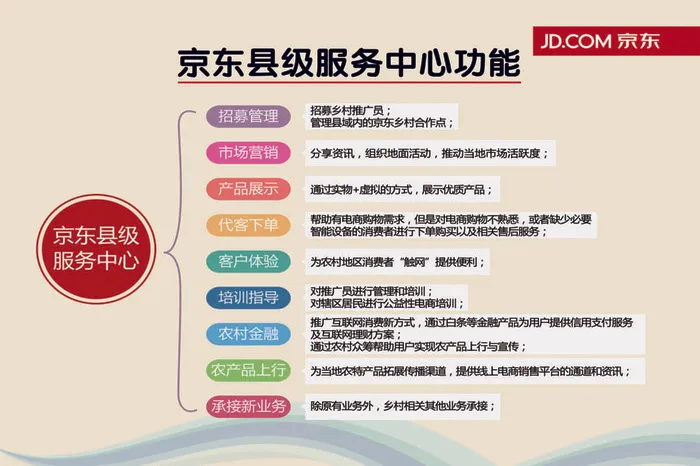 JD.COM 京东

京东县级服务中心功能

京东县级服务中心

招募管理
招募乡村推广员；
管理县域内的京东乡村合作点；

市场营销
分享资讯，组织地面活动，推动当地市场活跃度；

产品展示
通过实物+虚拟的方式，展示优质产品；

代客下单
帮助有电商购物需求，但是对电商购物不熟悉，或者缺少必要智能设备的消费者进行下单购买以及相关售后服务；

客户体验
为农村地区消费者“触网”提供便利；

培训指导
对推广员进行管理和培训；
对辖区居民进行公益性电商培训；

农村金融
推广互联网消费新方式，通过白条等金融产品为用户提供信用支付服务及互联网理财方案；
通过农村众筹帮助用户实现农产品上行与宣传；

农产品上行
为当地农特产品拓展传播渠道，提供线上电商销售平台的通道和资讯；

承接新业务
除原有业务外，乡村相关其他业务承接；